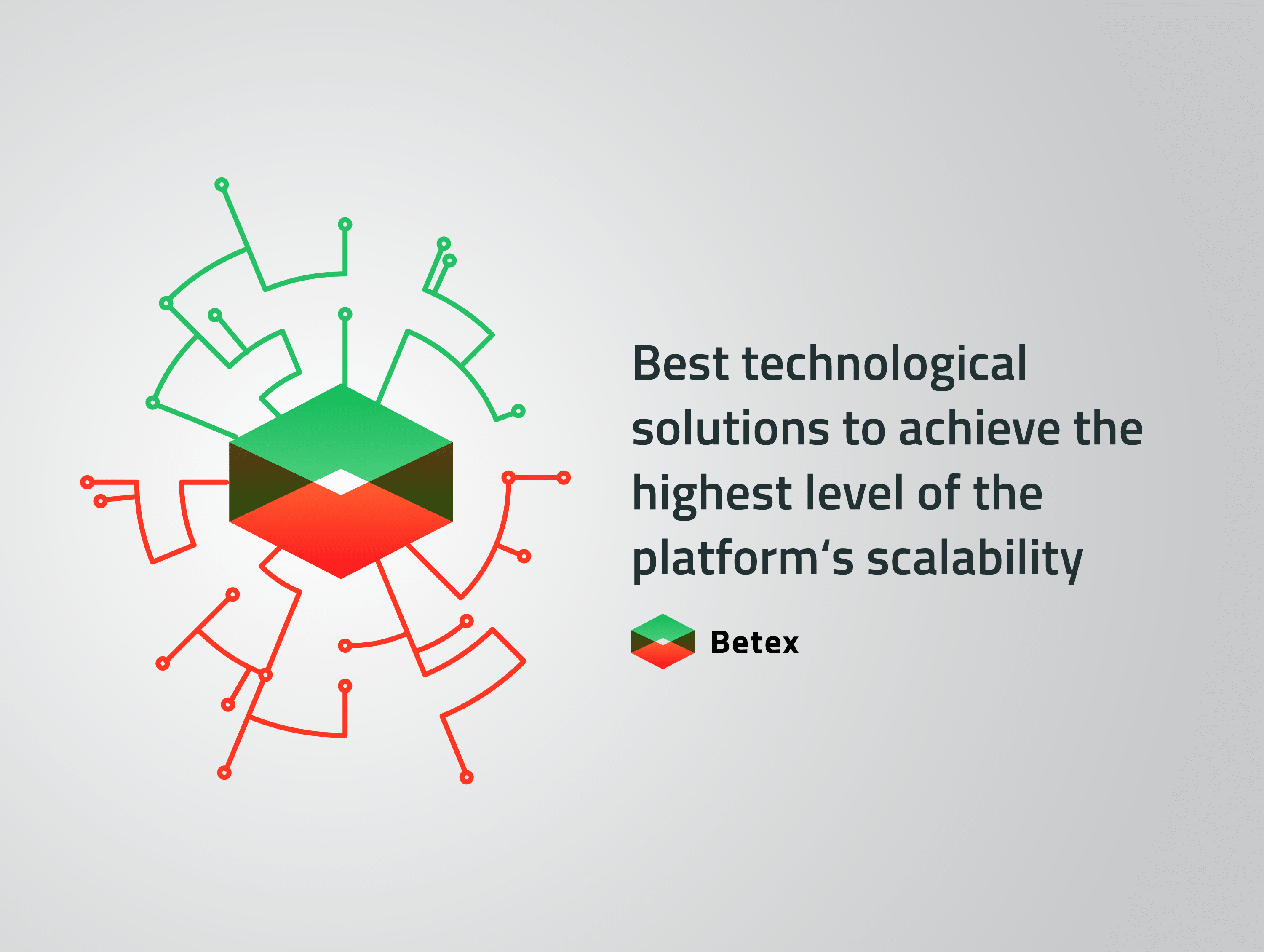 Best technological solutions to achieve the highest level of the platform‘s scalability

Betex